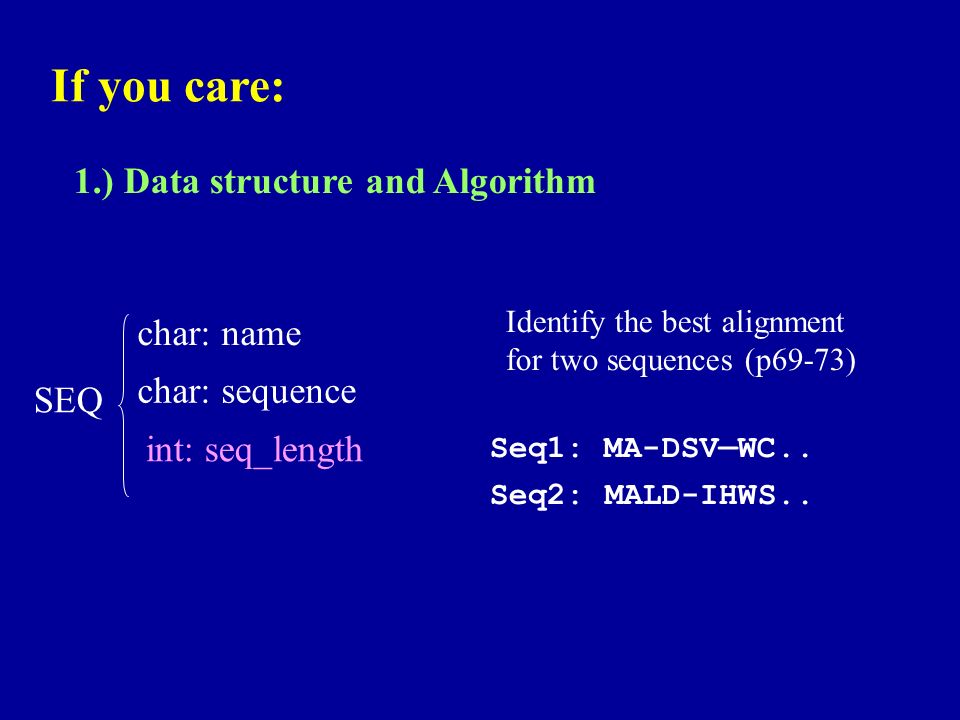 If you care:

1.) Data structure and Algorithm

SEQ

char: name

char: sequence

int: seq_length

Identify the best alignment for two sequences (p69-73)

Seq1: MA-DSV—WC..

Seq2: MALD-IHWS..